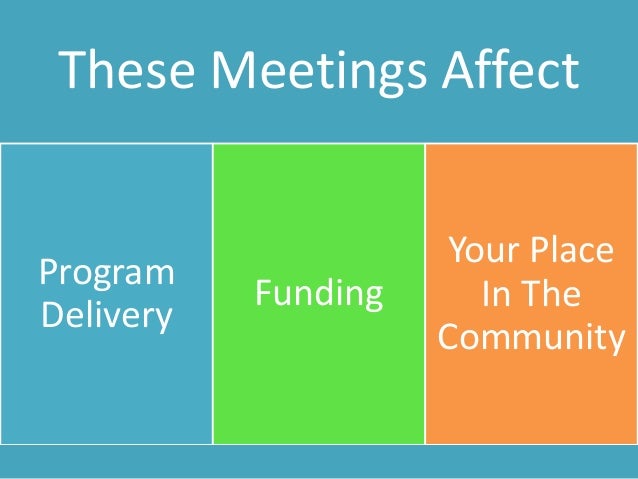 These Meetings Affect

Program Delivery

Funding

Your Place In The Community